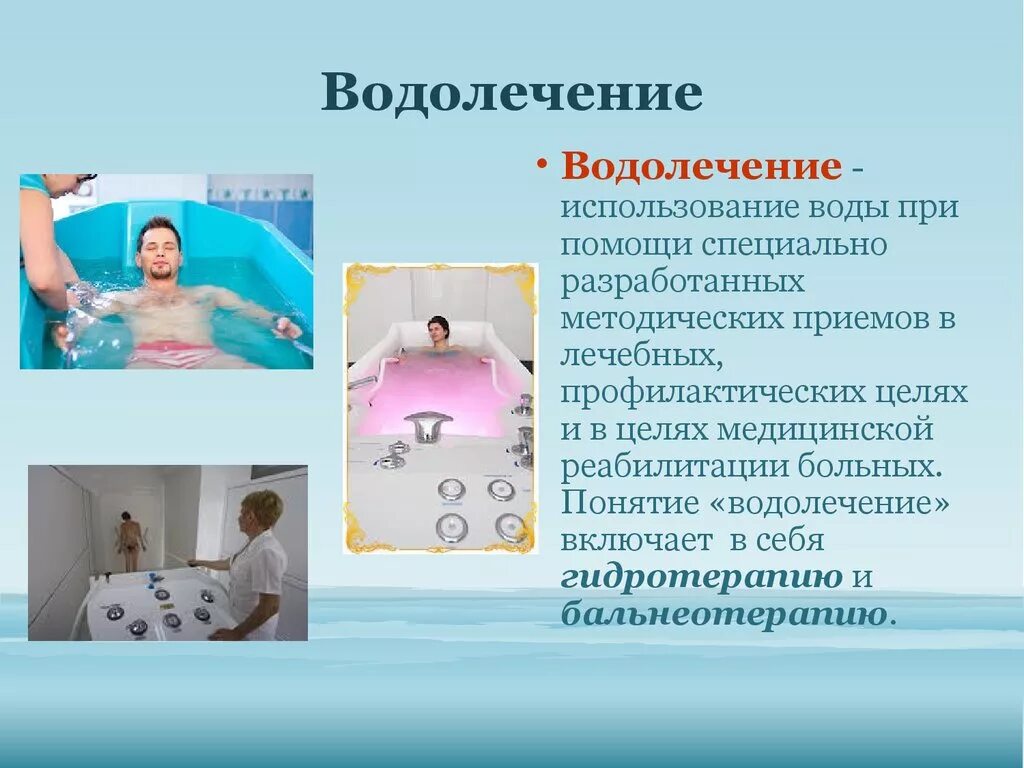 Водолечение

• Водолечение - использование воды при помощи специально разработанных методических приемов в лечебных, профилактических целях и в целях медицинской реабилитации больных. Понятие «водолечение» включает в себя гидротерапию и бальнеотерапию.